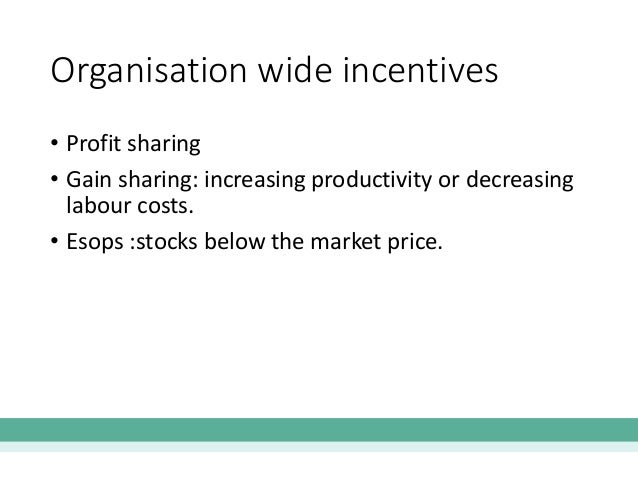 Organisation wide incentives

• Profit sharing
• Gain sharing: increasing productivity or decreasing labour costs.
• Esops :stocks below the market price.